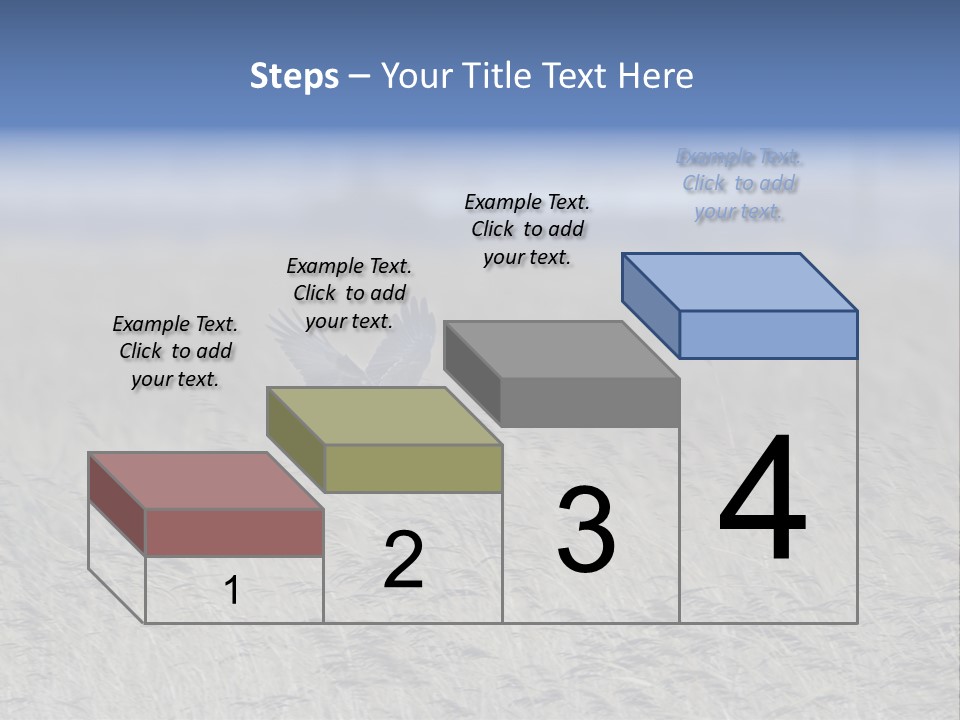 Steps – Your Title Text Here

Example Text. Click to add your text.

Example Text. Click to add your text.

Example Text. Click to add your text.

Example Text. Click to add your text.

1

2

3

4